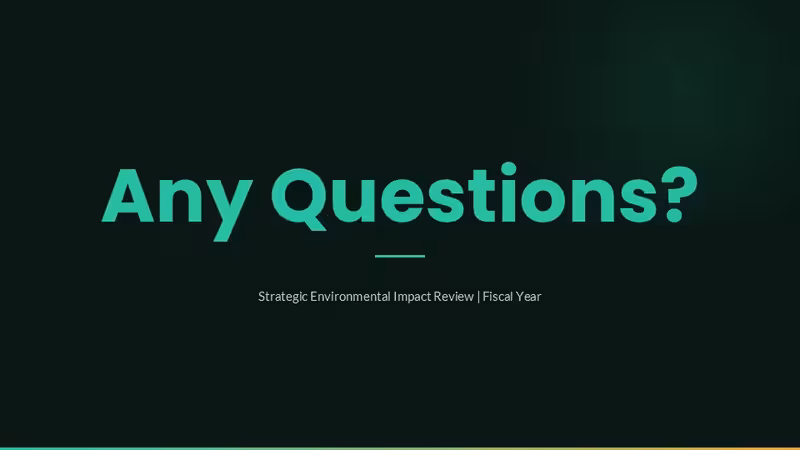 Any Questions?

Strategic Environmental Impact Review | Fiscal Year